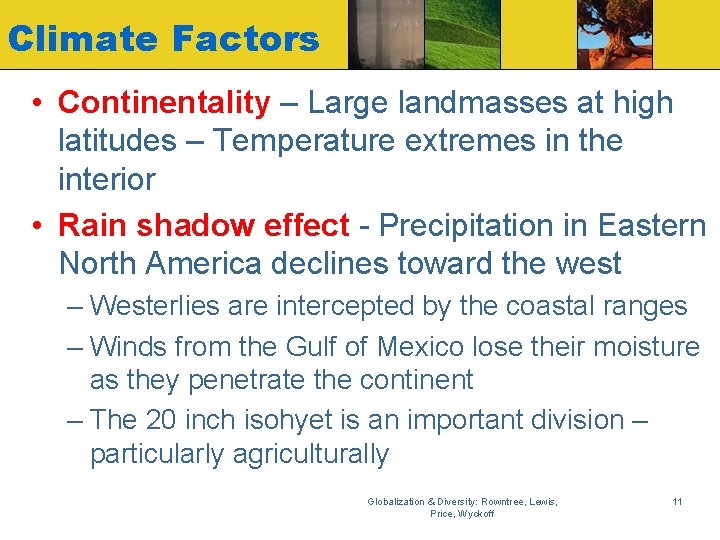 Climate Factors

• Continentality – Large landmasses at high latitudes – Temperature extremes in the interior

• Rain shadow effect - Precipitation in Eastern North America declines toward the west

– Westerlies are intercepted by the coastal ranges

– Winds from the Gulf of Mexico lose their moisture as they penetrate the continent

– The 20 inch isohyet is an important division – particularly agriculturally

Globalization & Diversity: Rowntree, Lewis, Price, Wyckoff

11